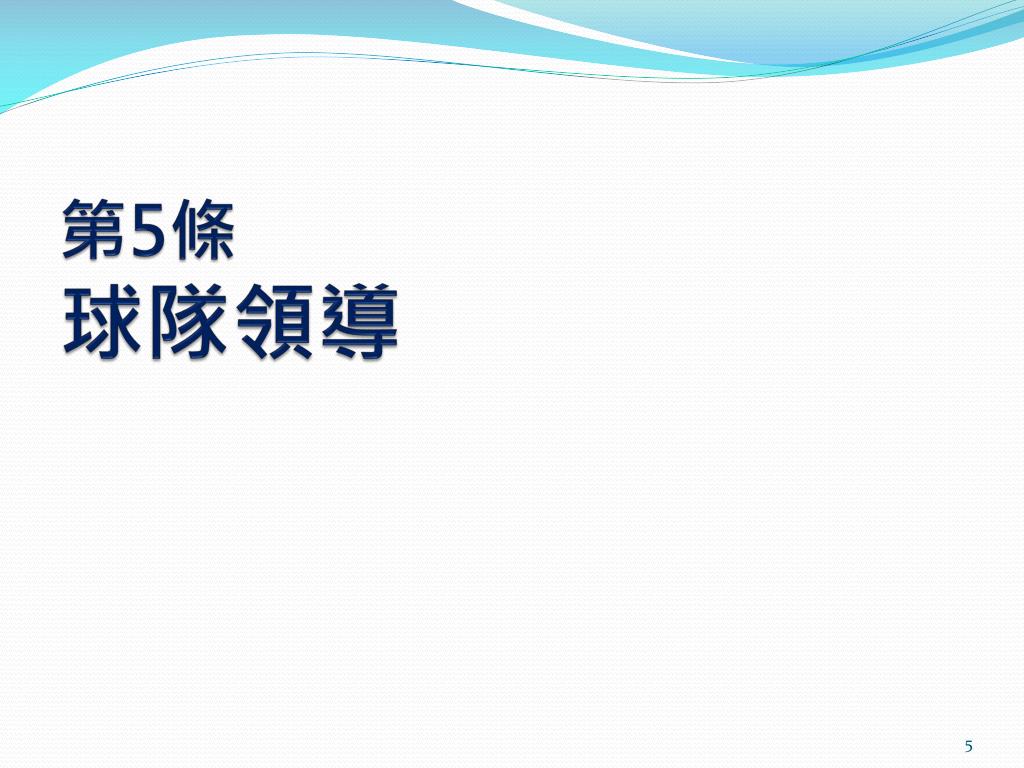 第5條
球隊領導

5